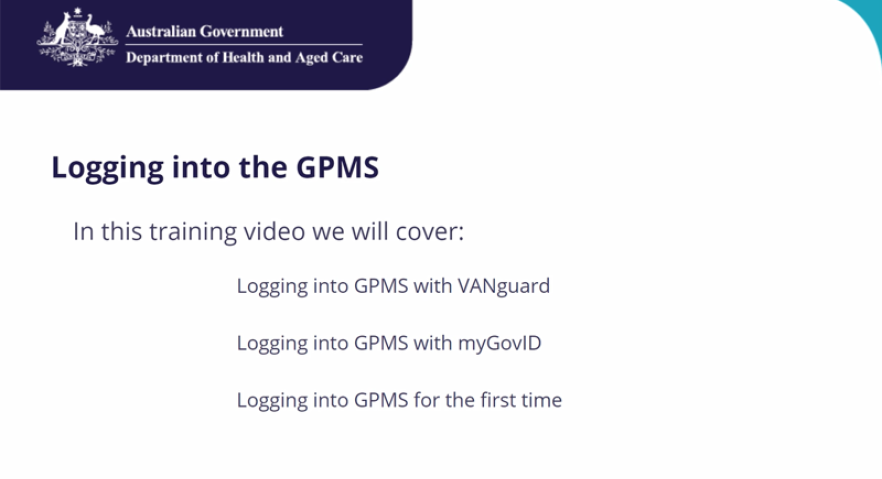 Australian Government
Department of Health and Aged Care

Logging into the GPMS

In this training video we will cover:

Logging into GPMS with VANguard

Logging into GPMS with myGovID

Logging into GPMS for the first time